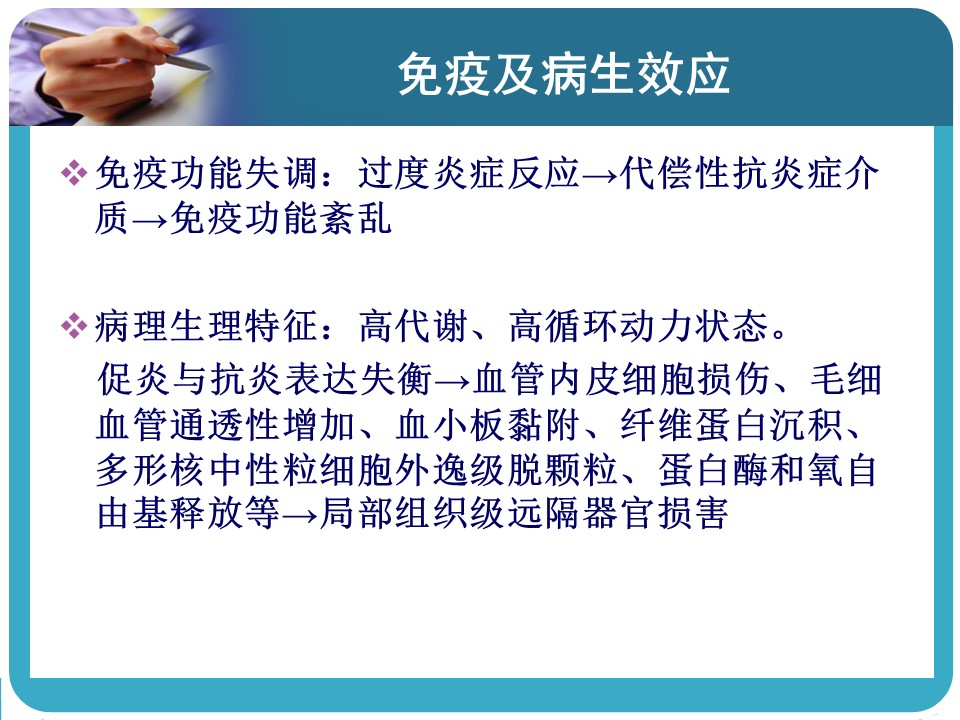 免疫及病生效应

❖ 免疫功能失调：过度炎症反应→代偿性抗炎症介质→免疫功能紊乱

❖ 病理生理特征：高代谢、高循环动力状态。

促炎与抗炎表达失衡→血管内皮细胞损伤、毛细血管通透性增加、血小板黏附、纤维蛋白沉积、多形核中性粒细胞外逸级脱颗粒、蛋白酶和氧自由基释放等→局部组织级远隔器官损害